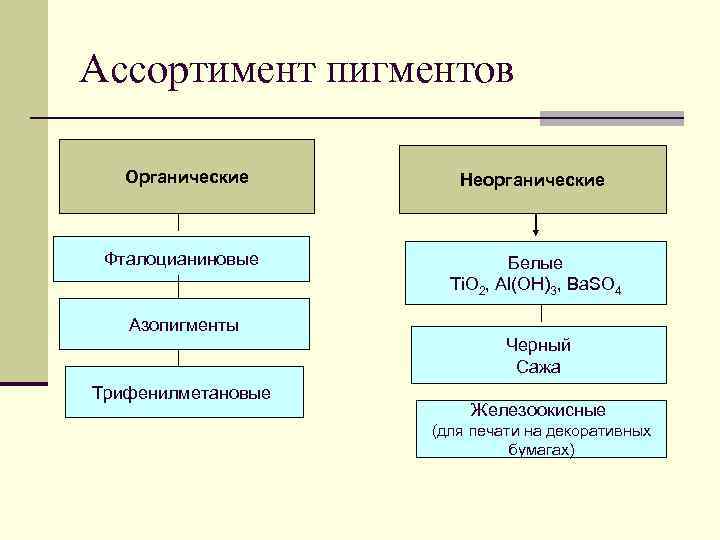 Ассортимент пигментов

Органические

Фталоцианиновые

Азопигменты

Трифенилметановые

Неорганические

Белые
$TiO_2$, $Al(OH)_3$, $BaSO_4$

Черный
Сажа

Железоокисные
(для печати на декоративных бумагах)